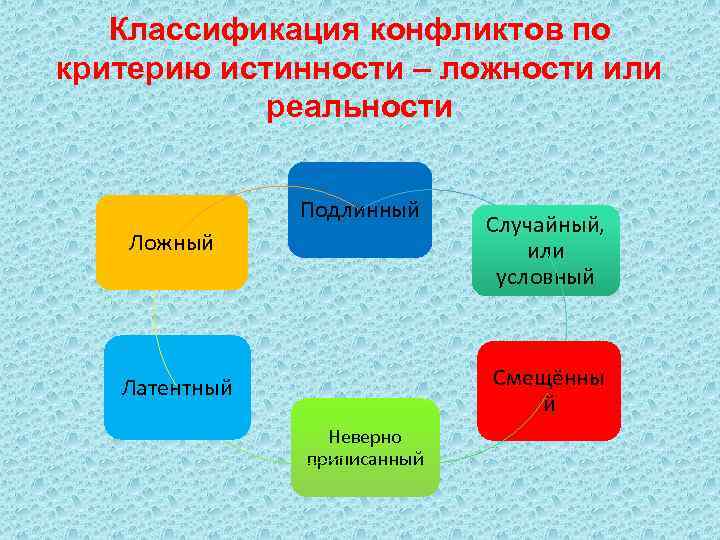 Классификация конфликтов по критерию истинности – ложности или реальности

Подлинный

Случайный, или условный

Смещённый

Неверно приписанный

Латентный

Ложный